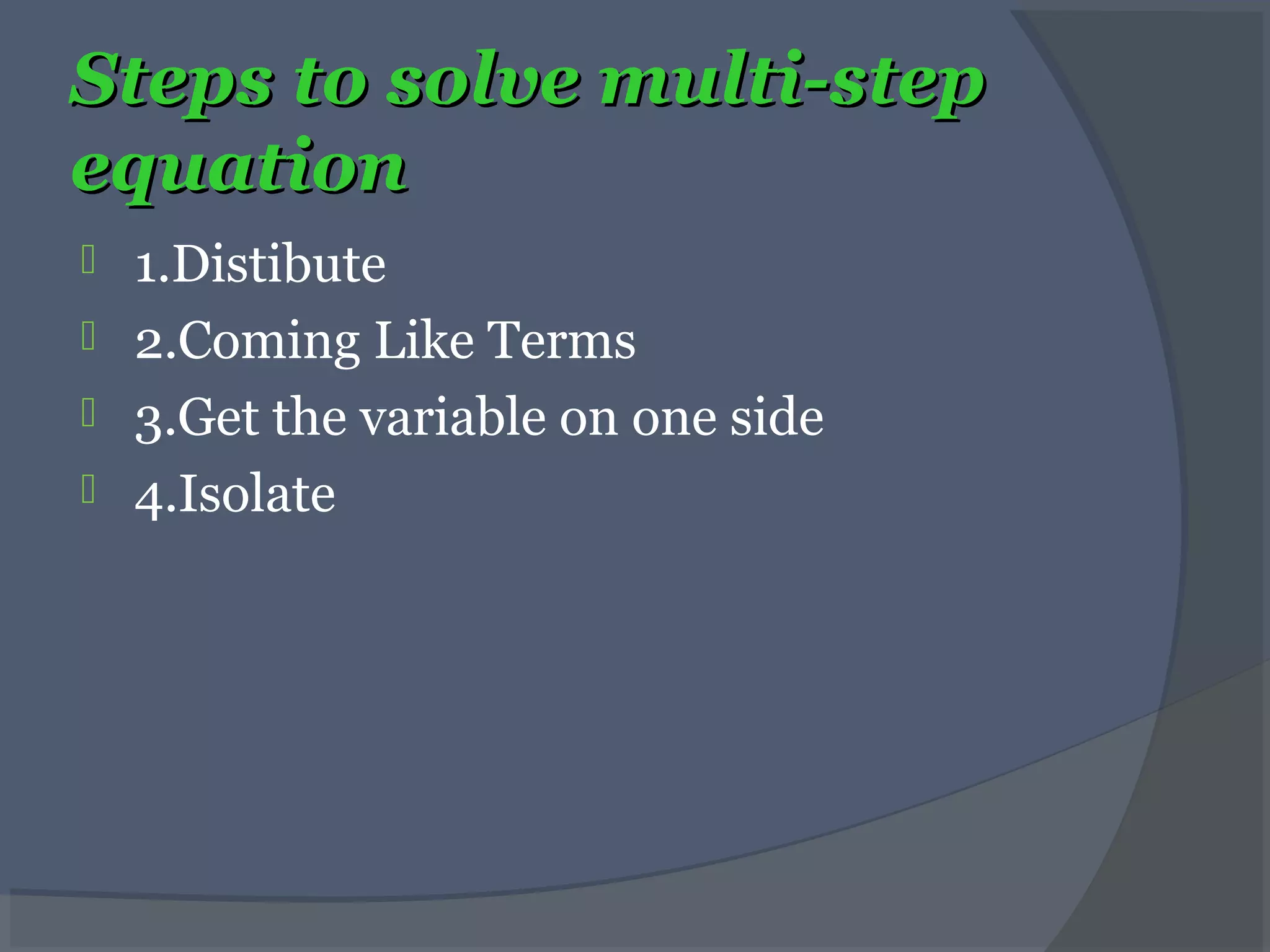 Steps to solve multi-step equation

1.Distibute
2.Coming Like Terms
3.Get the variable on one side
4.Isolate